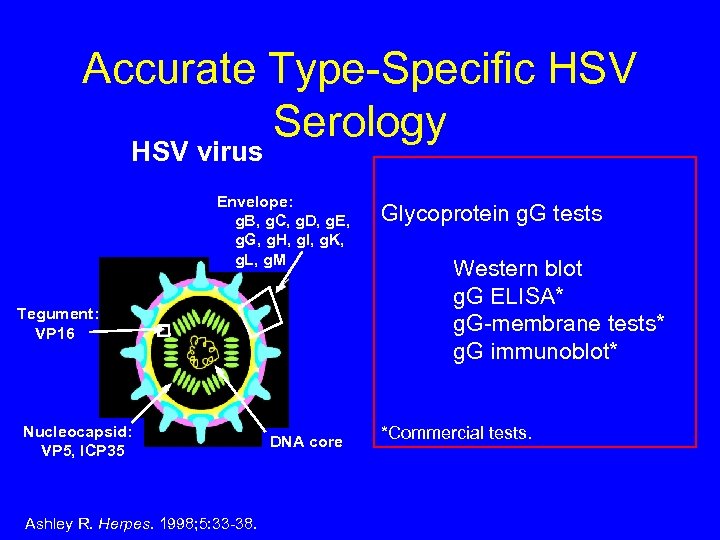 Accurate Type-Specific HSV Serology

HSV virus

Envelope:
gB, gC, gD, gE,
gG, gH, gI, gK,
gL, gM

Tegument:
VP16

Nucleocapsid:
VP5, ICP35

DNA core

Glycoprotein gG tests

Western blot
gG ELISA*
gG-membrane tests*
gG immunoblot*

*Commercial tests.

Ashley R. Herpes. 1998;5:33-38.